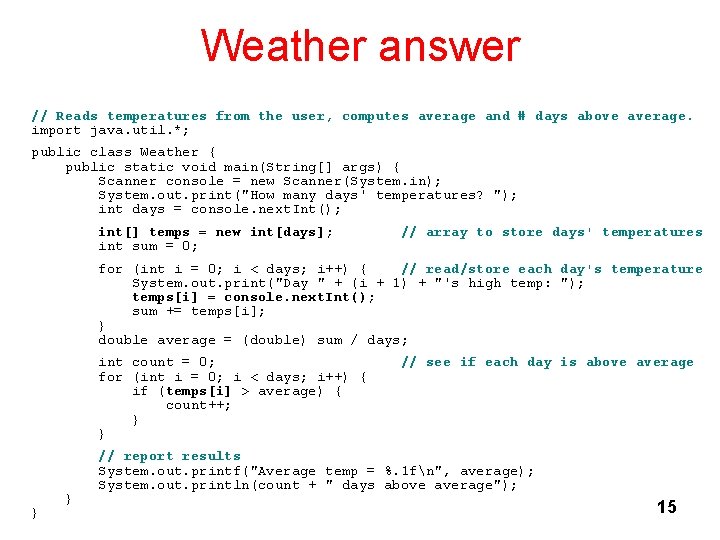 Weather answer

// Reads temperatures from the user, computes average and # days above average.
import java.util.*;

public class Weather {
    public static void main(String[] args) {
        Scanner console = new Scanner(System.in);
        System.out.print("How many days' temperatures? ");
        int days = console.nextInt();

        int[] temps = new int[days];        // array to store days' temperatures
        int sum = 0;

        for (int i = 0; i < days; i++) {    // read/store each day's temperature
            System.out.print("Day " + (i + 1) + "'s high temp: ");
            temps[i] = console.nextInt();
            sum += temps[i];
        }
        double average = (double) sum / days;

        int count = 0;                      // see if each day is above average
        for (int i = 0; i < days; i++) {
            if (temps[i] > average) {
                count++;
            }
        }

        // report results
        System.out.printf("Average temp = %.1f\n", average);
        System.out.println(count + " days above average");
    }
}

15